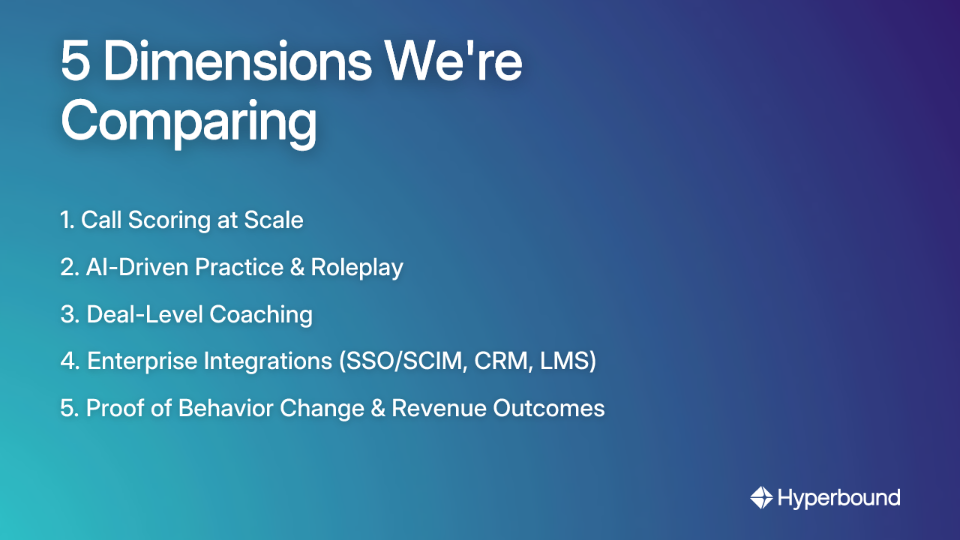 5 Dimensions We're Comparing

1. Call Scoring at Scale

2. AI-Driven Practice & Roleplay

3. Deal-Level Coaching

4. Enterprise Integrations (SSO/SCIM, CRM, LMS)

5. Proof of Behavior Change & Revenue Outcomes

Hyperbound